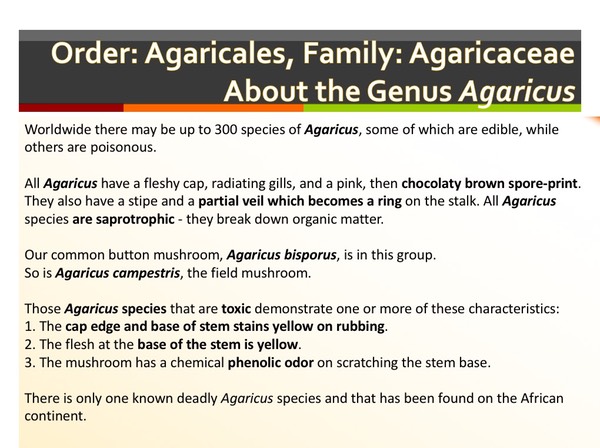 Order: Agaricales, Family: Agaricaceae
About the Genus Agaricus

Worldwide there may be up to 300 species of Agaricus, some of which are edible, while others are poisonous.

All Agaricus have a fleshy cap, radiating gills, and a pink, then chocolaty brown spore-print. They also have a stipe and a partial veil which becomes a ring on the stalk. All Agaricus species are saprotrophic - they break down organic matter.

Our common button mushroom, Agaricus bisporus, is in this group.
So is Agaricus campestris, the field mushroom.

Those Agaricus species that are toxic demonstrate one or more of these characteristics:
1. The cap edge and base of stem stains yellow on rubbing.
2. The flesh at the base of the stem is yellow.
3. The mushroom has a chemical phenolic odor on scratching the stem base.

There is only one known deadly Agaricus species and that has been found on the African continent.